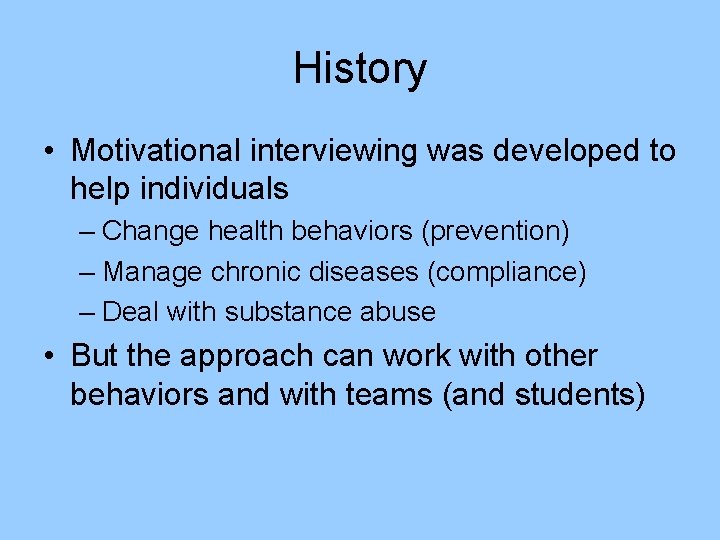 History

• Motivational interviewing was developed to help individuals

– Change health behaviors (prevention)

– Manage chronic diseases (compliance)

– Deal with substance abuse

• But the approach can work with other behaviors and with teams (and students)